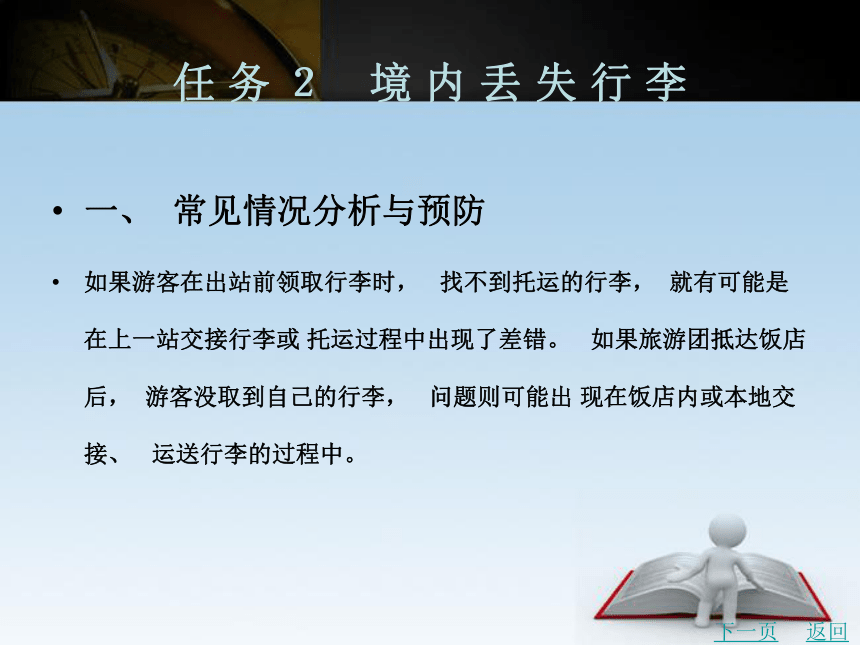 任务 2 境内丢失行李

• 一、 常见情况分析与预防

• 如果游客在出站前领取行李时， 找不到托运的行李， 就有可能是在上一站交接行李或 托运过程中出现了差错。 如果旅游团抵达饭店后， 游客没取到自己的行李， 问题则可能出 现在饭店内或本地交接、 运送行李的过程中。

下一页 返回